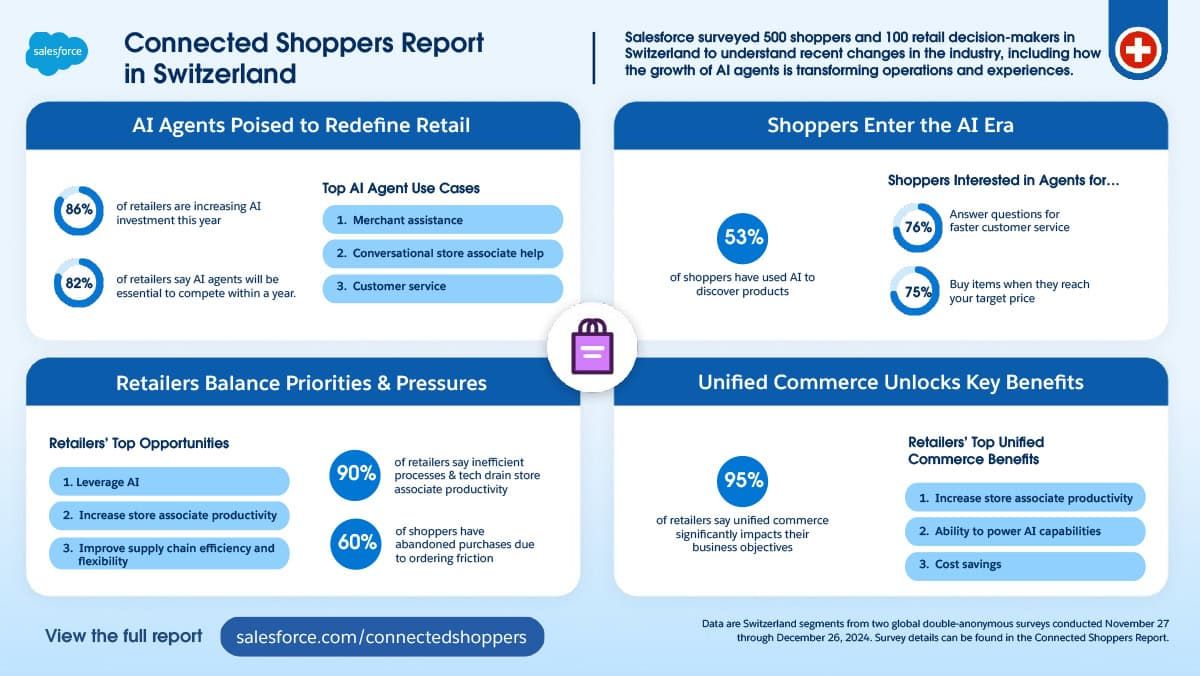 salesforce

Connected Shoppers Report in Switzerland

Salesforce surveyed 500 shoppers and 100 retail decision-makers in Switzerland to understand recent changes in the industry, including how the growth of AI agents is transforming operations and experiences.

AI Agents Poised to Redefine Retail

86% of retailers are increasing AI investment this year

82% of retailers say AI agents will be essential to compete within a year.

Top AI Agent Use Cases

1. Merchant assistance

2. Conversational store associate help

3. Customer service

Shoppers Enter the AI Era

53% of shoppers have used AI to discover products

Shoppers Interested in Agents for…

76% Answer questions for faster customer service

75% Buy items when they reach your target price

Retailers Balance Priorities & Pressures

Retailers' Top Opportunities

1. Leverage AI

2. Increase store associate productivity

3. Improve supply chain efficiency and flexibility

90% of retailers say inefficient processes & tech drain store associate productivity

60% of shoppers have abandoned purchases due to ordering friction

Unified Commerce Unlocks Key Benefits

95% of retailers say unified commerce significantly impacts their business objectives

Retailers' Top Unified Commerce Benefits

1. Increase store associate productivity

2. Ability to power AI capabilities

3. Cost savings

View the full report

salesforce.com/connectedshoppers

Data are Switzerland segments from two global double-anonymous surveys conducted November 27 through December 26, 2024. Survey details can be found in the Connected Shoppers Report.